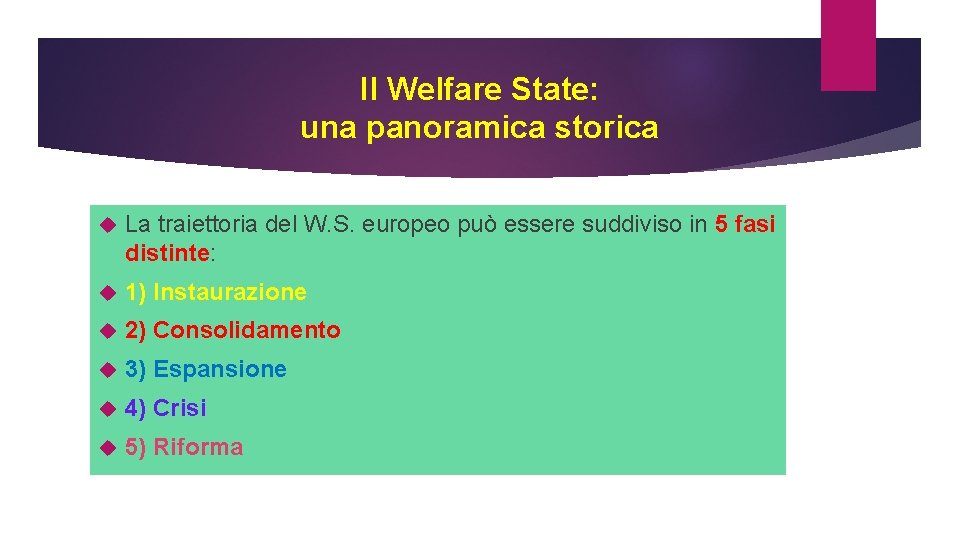 Il Welfare State:
una panoramica storica

La traiettoria del W.S. europeo può essere suddiviso in 5 fasi distinte:

1) Instaurazione

2) Consolidamento

3) Espansione

4) Crisi

5) Riforma